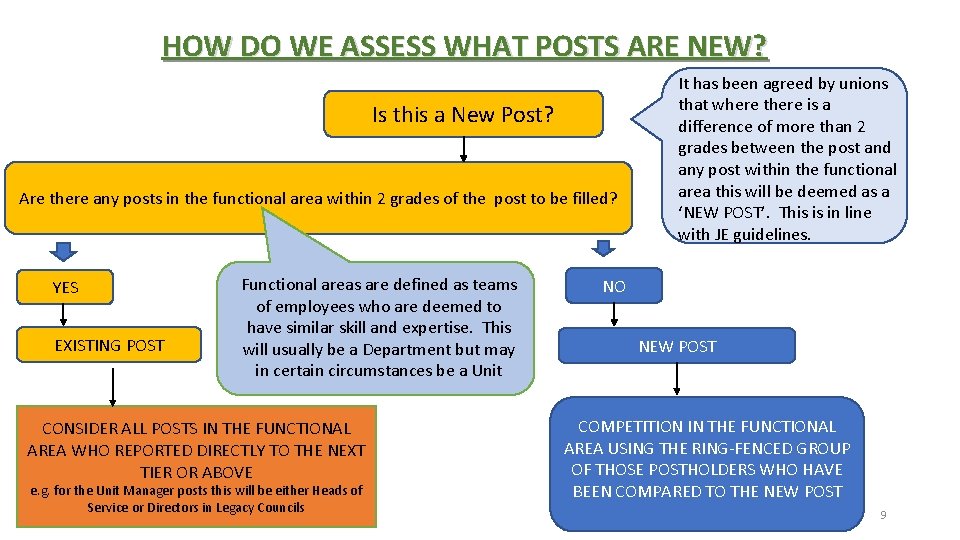 HOW DO WE ASSESS WHAT POSTS ARE NEW?

Is this a New Post?

It has been agreed by unions that where there is a difference of more than 2 grades between the post and any post within the functional area this will be deemed as a 'NEW POST'. This is in line with JE guidelines.

Are there any posts in the functional area within 2 grades of the post to be filled?

YES

EXISTING POST

Functional areas are defined as teams of employees who are deemed to have similar skill and expertise. This will usually be a Department but may in certain circumstances be a Unit

NO

NEW POST

CONSIDER ALL POSTS IN THE FUNCTIONAL AREA WHO REPORTED DIRECTLY TO THE NEXT TIER OR ABOVE
e.g. for the Unit Manager posts this will be either Heads of Service or Directors in Legacy Councils

COMPETITION IN THE FUNCTIONAL AREA USING THE RING-FENCED GROUP OF THOSE POSTHOLDERS WHO HAVE BEEN COMPARED TO THE NEW POST

9